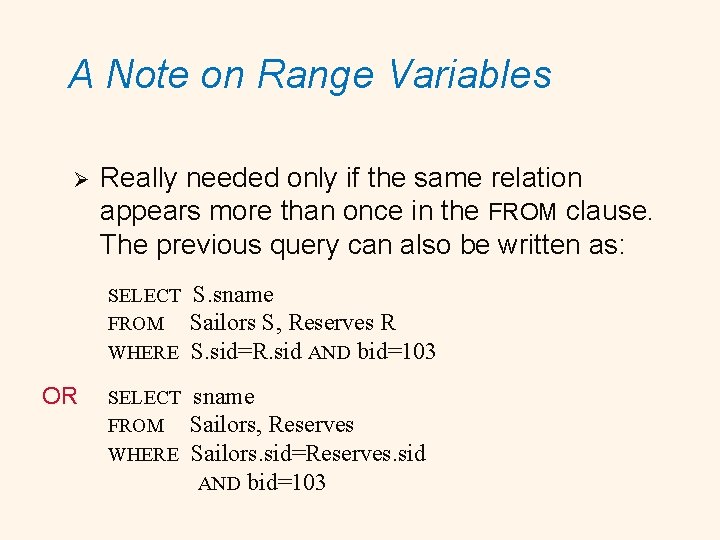 A Note on Range Variables

➢ Really needed only if the same relation appears more than once in the FROM clause. The previous query can also be written as:

SELECT S.sname
FROM Sailors S, Reserves R
WHERE S.sid=R.sid AND bid=103

OR

SELECT sname
FROM Sailors, Reserves
WHERE Sailors.sid=Reserves.sid
AND bid=103